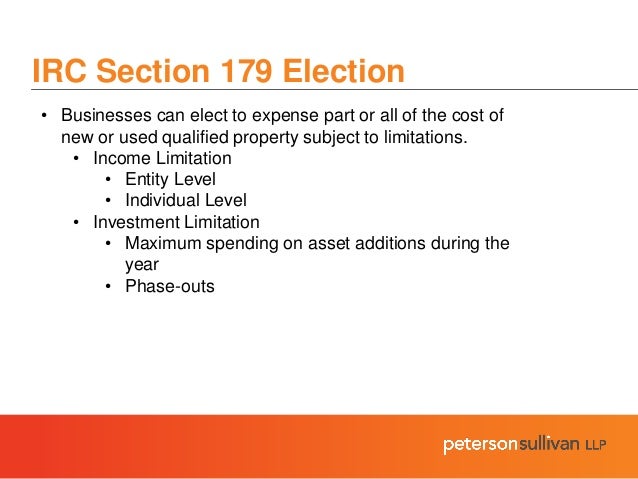 IRC Section 179 Election

• Businesses can elect to expense part or all of the cost of new or used qualified property subject to limitations.
  • Income Limitation
    • Entity Level
    • Individual Level
  • Investment Limitation
    • Maximum spending on asset additions during the year
    • Phase-outs

petersonsullivan LLP